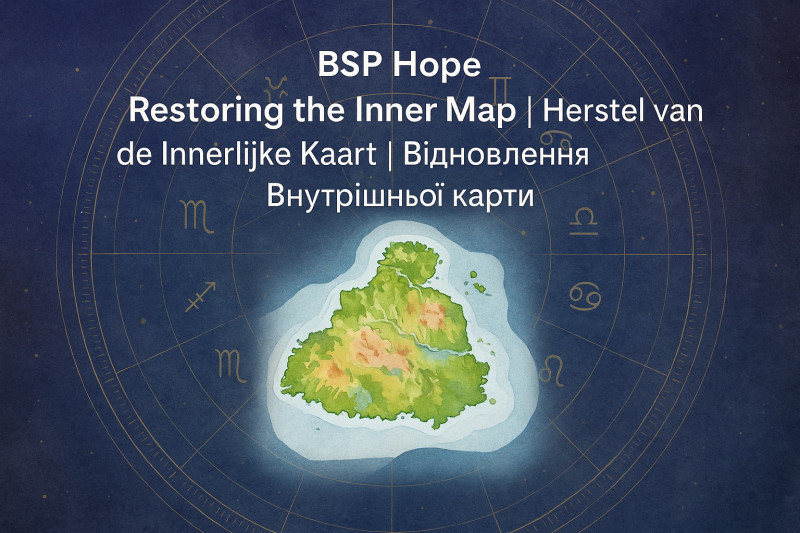 BSP Hope

Restoring the Inner Map | Herstel van de Innerlijke Kaart | Відновлення Внутрішньої карти